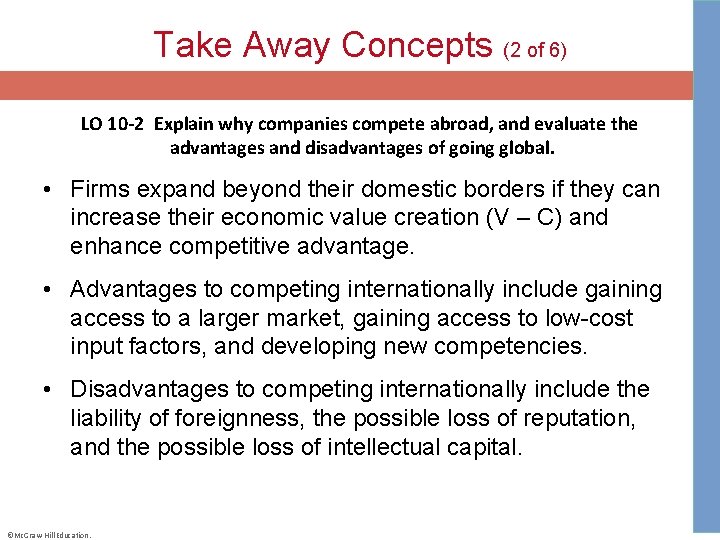 Take Away Concepts (2 of 6)

LO 10-2 Explain why companies compete abroad, and evaluate the advantages and disadvantages of going global.

• Firms expand beyond their domestic borders if they can increase their economic value creation (V – C) and enhance competitive advantage.

• Advantages to competing internationally include gaining access to a larger market, gaining access to low-cost input factors, and developing new competencies.

• Disadvantages to competing internationally include the liability of foreignness, the possible loss of reputation, and the possible loss of intellectual capital.

©McGraw Hill Education.